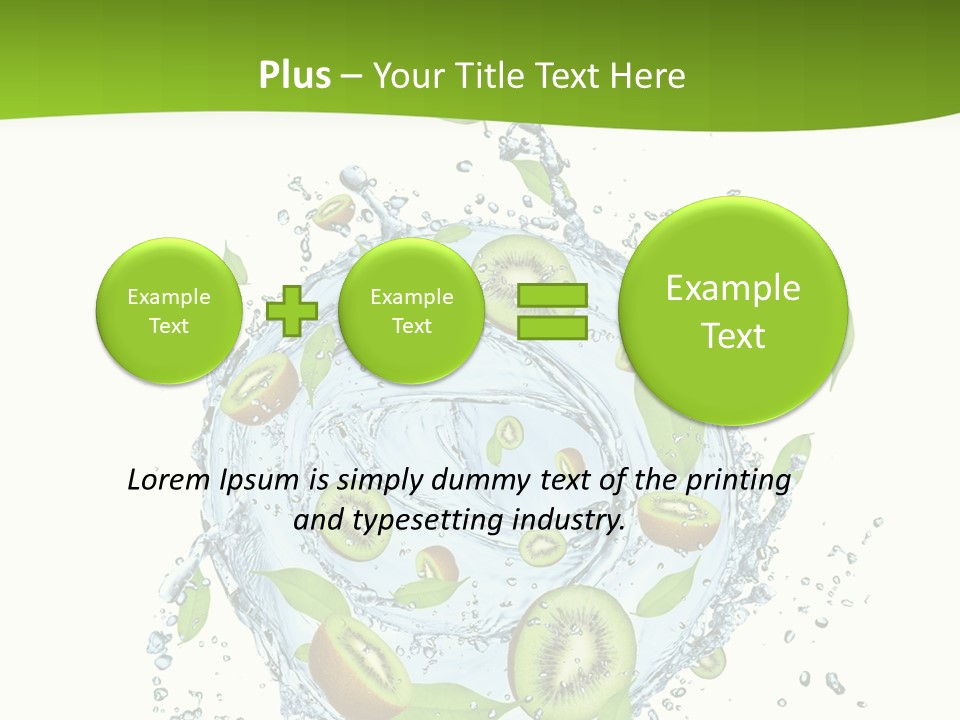 Plus – Your Title Text Here

Example Text

Example Text

Example Text

Lorem Ipsum is simply dummy text of the printing and typesetting industry.